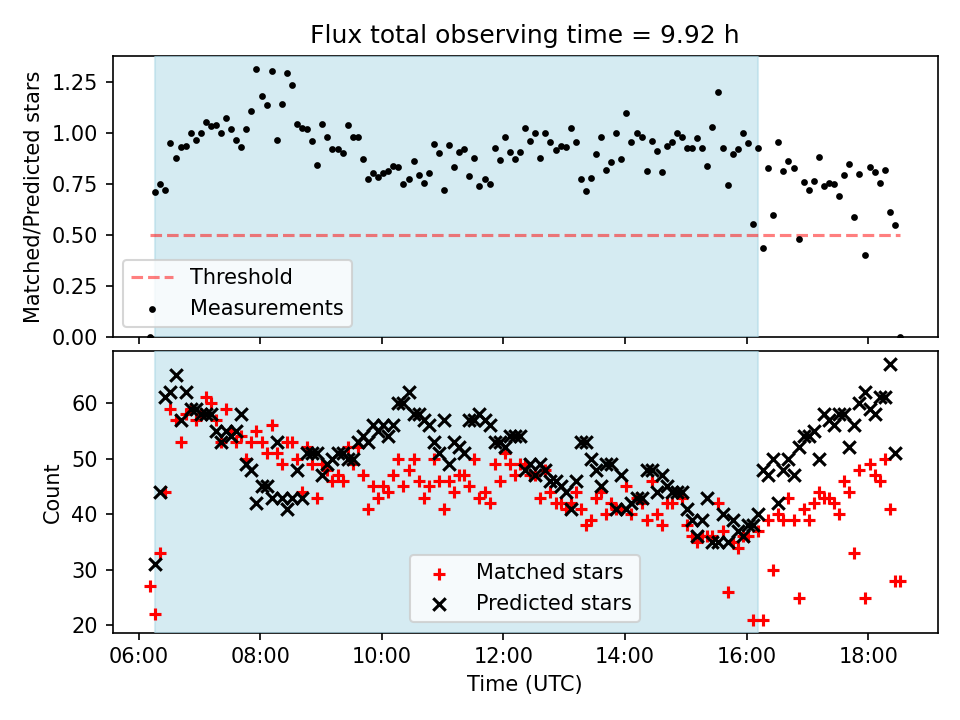 Flux total observing time = 9.92 h

Matched/Predicted stars

1.25
1.00
0.75
0.50
0.25
0.00

Threshold
Measurements

Count

60
50
40
30
20

Matched stars
Predicted stars

06:00
08:00
10:00
12:00
14:00
16:00
18:00

Time (UTC)